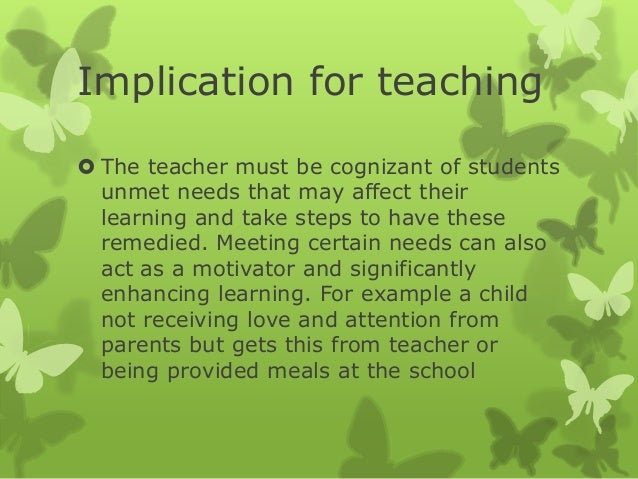 Implication for teaching

The teacher must be cognizant of students unmet needs that may affect their learning and take steps to have these remedied. Meeting certain needs can also act as a motivator and significantly enhancing learning. For example a child not receiving love and attention from parents but gets this from teacher or being provided meals at the school